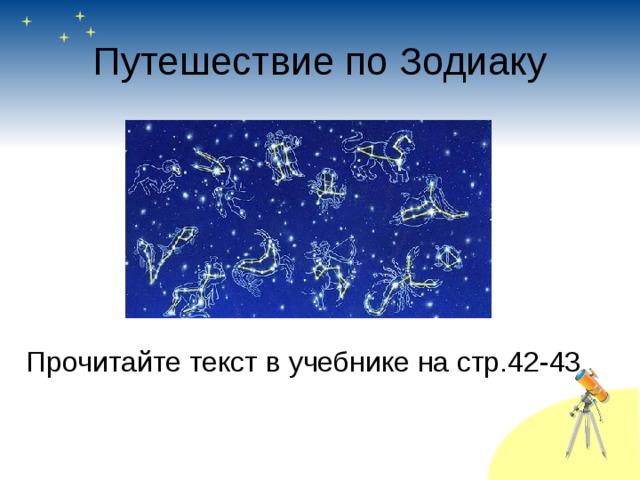 Путешествие по Зодиаку

Прочитайте текст в учебнике на стр.42-43